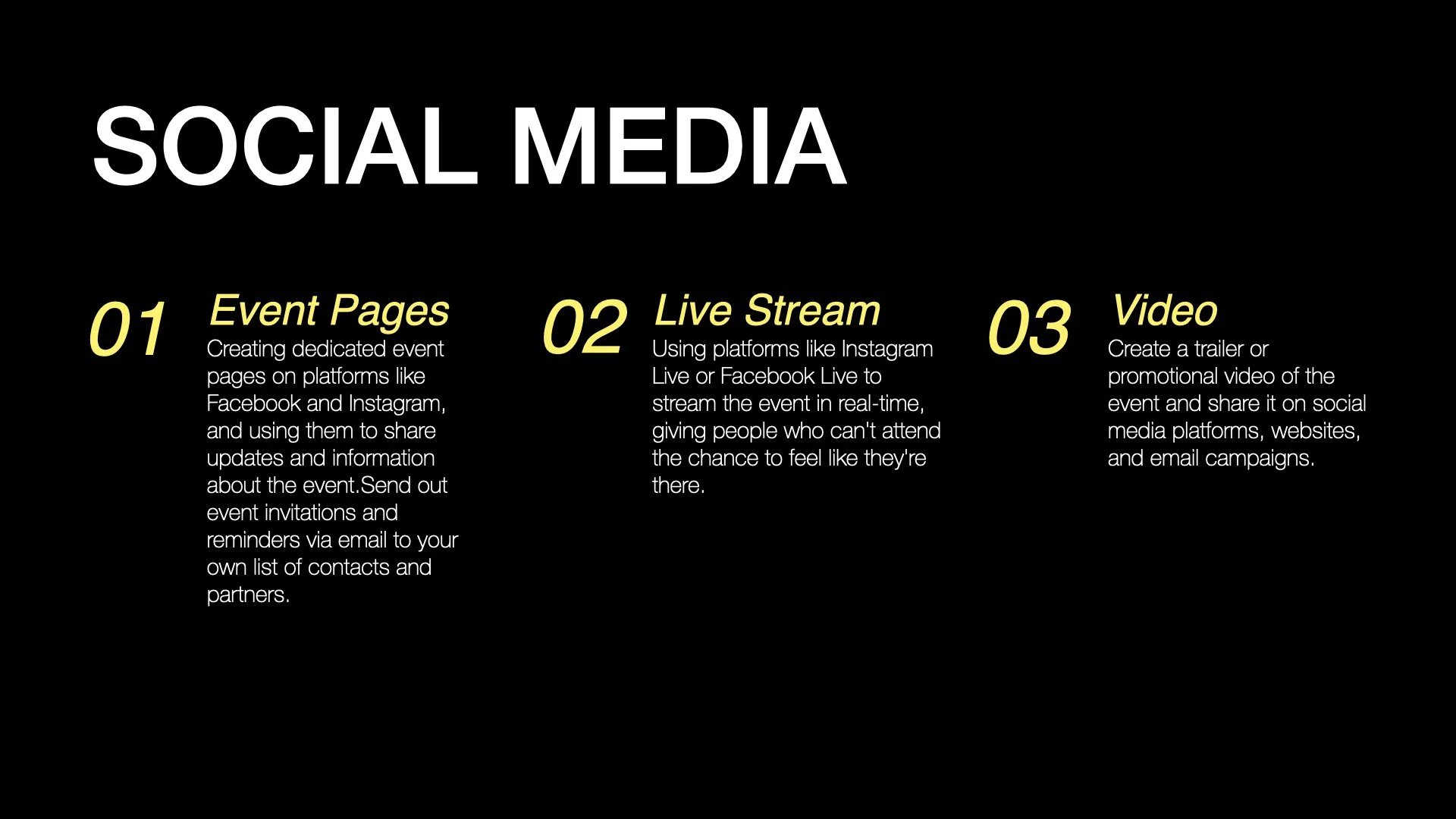 SOCIAL MEDIA

01

Event Pages

Creating dedicated event pages on platforms like Facebook and Instagram, and using them to share updates and information about the event.Send out event invitations and reminders via email to your own list of contacts and partners.

02

Live Stream

Using platforms like Instagram Live or Facebook Live to stream the event in real-time, giving people who can't attend the chance to feel like they're there.

03

Video

Create a trailer or promotional video of the event and share it on social media platforms, websites, and email campaigns.